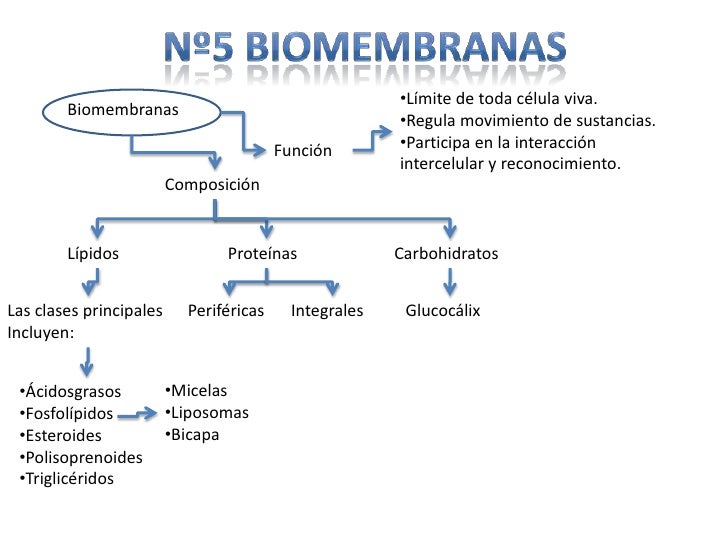 Nº5 BIOMEMBRANAS

Biomembranas

Función

•Límite de toda célula viva.
•Regula movimiento de sustancias.
•Participa en la interacción intercelular y reconocimiento.

Composición

Lípidos

Proteínas

Carbohidratos

Las clases principales Incluyen:

Periféricas

Integrales

Glucocálix

•Ácidosgrasos
•Fosfolípidos
•Esteroides
•Polisoprenoides
•Triglicéridos

•Micelas
•Liposomas
•Bicapa